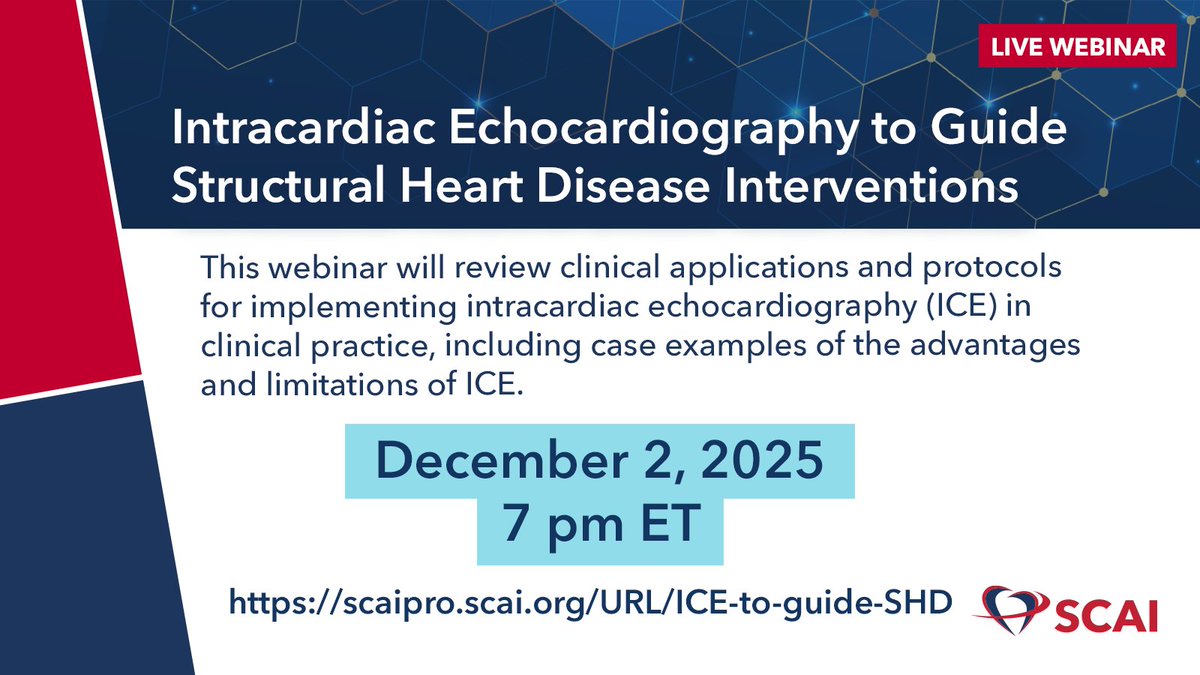 LIVE WEBINAR

Intracardiac Echocardiography to Guide Structural Heart Disease Interventions

This webinar will review clinical applications and protocols for implementing intracardiac echocardiography (ICE) in clinical practice, including case examples of the advantages and limitations of ICE.

December 2, 2025
7 pm ET

https://scaipro.scai.org/URL/ICE-to-guide-SHD

SCAI